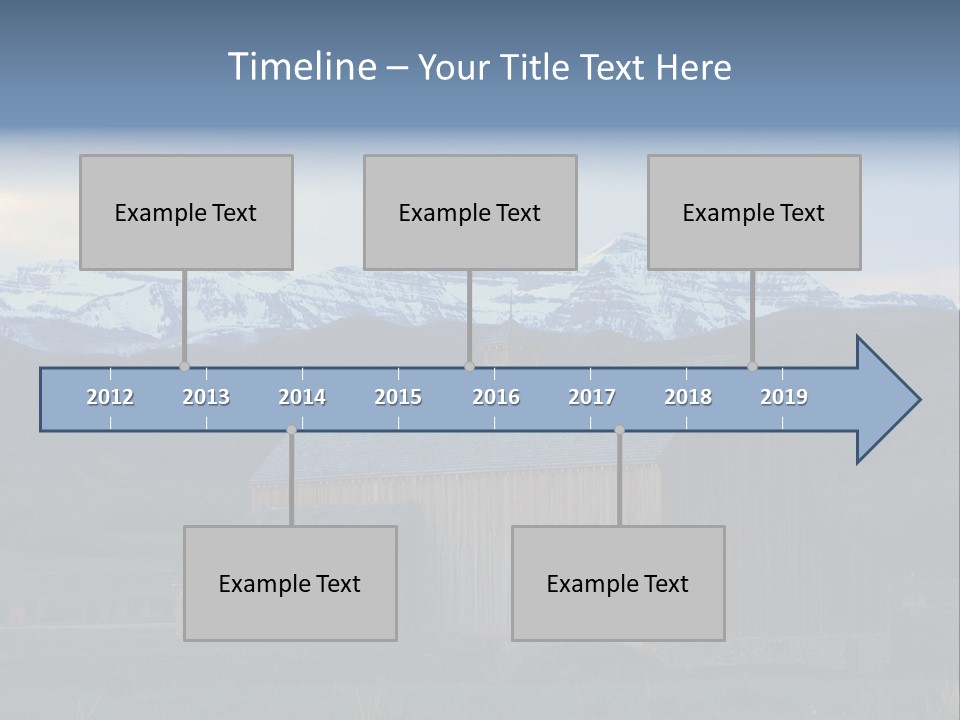 Timeline – Your Title Text Here

Example Text

Example Text

Example Text

2012 2013 2014 2015 2016 2017 2018 2019

Example Text

Example Text